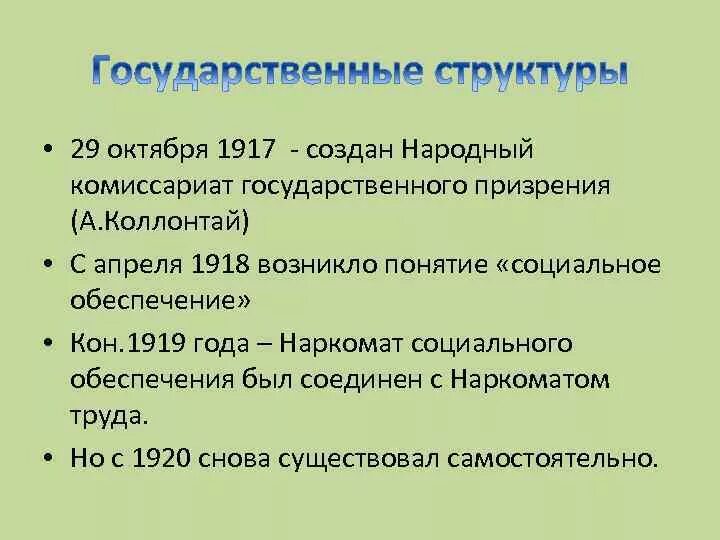 Государственные структуры

• 29 октября 1917 - создан Народный комиссариат государственного призрения (А.Коллонтай)

• С апреля 1918 возникло понятие «социальное обеспечение»

• Кон.1919 года – Наркомат социального обеспечения был соединен с Наркоматом труда.

• Но с 1920 снова существовал самостоятельно.